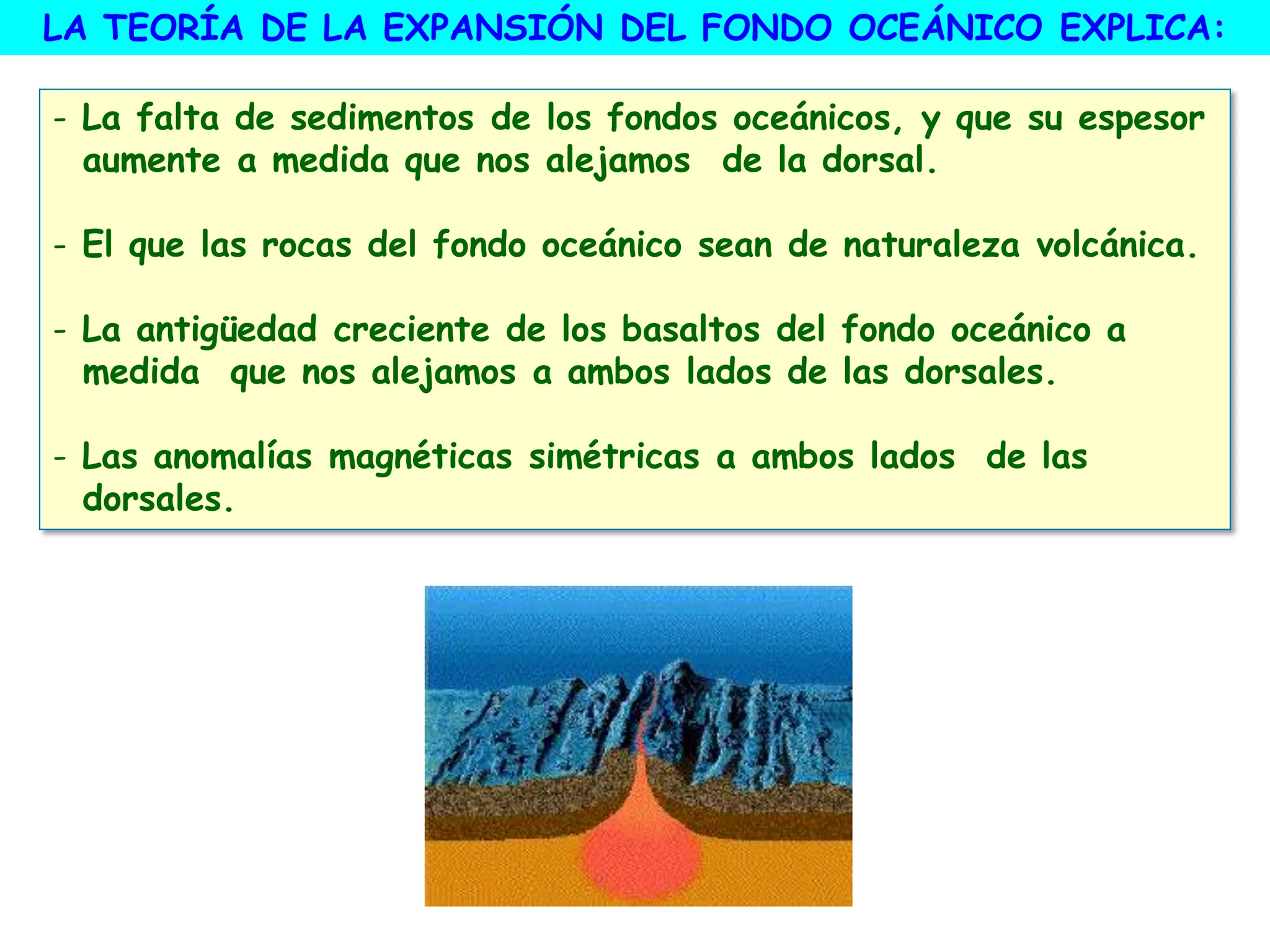 LA TEORÍA DE LA EXPANSIÓN DEL FONDO OCEÁNICO EXPLICA:

- La falta de sedimentos de los fondos oceánicos, y que su espesor aumente a medida que nos alejamos de la dorsal.

- El que las rocas del fondo oceánico sean de naturaleza volcánica.

- La antigüedad creciente de los basaltos del fondo oceánico a medida que nos alejamos a ambos lados de las dorsales.

- Las anomalías magnéticas simétricas a ambos lados de las dorsales.